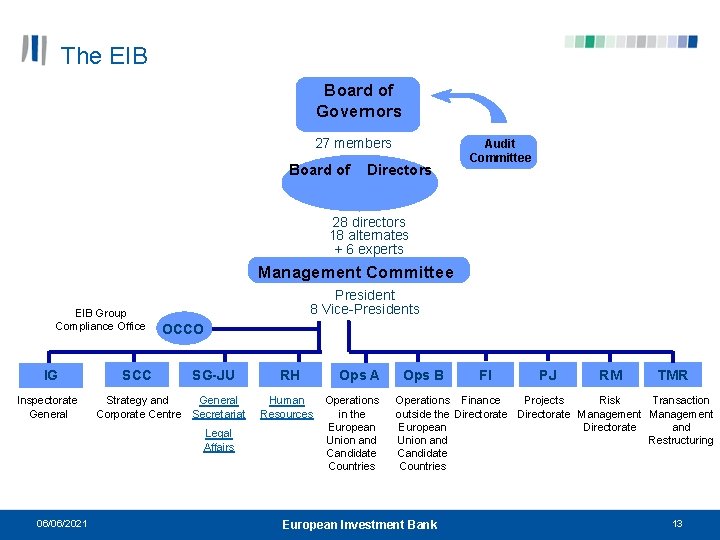 The EIB

Board of Governors

Audit Committee

27 members

Board of Directors

28 directors
18 alternates
+ 6 experts

Management Committee

President
8 Vice-Presidents

EIB Group Compliance Office

OCCO

IG
Inspectorate General

SCC
Strategy and Corporate Centre

SG-JU
General Secretariat
Legal Affairs

RH
Human Resources

Ops A
Operations in the European Union and Candidate Countries

Ops B
Operations outside the European Union and Candidate Countries

FI
Finance Directorate

PJ
Projects Directorate

RM
Risk Management Directorate

TMR
Transaction Management and Restructuring

06/06/2021

European Investment Bank

13